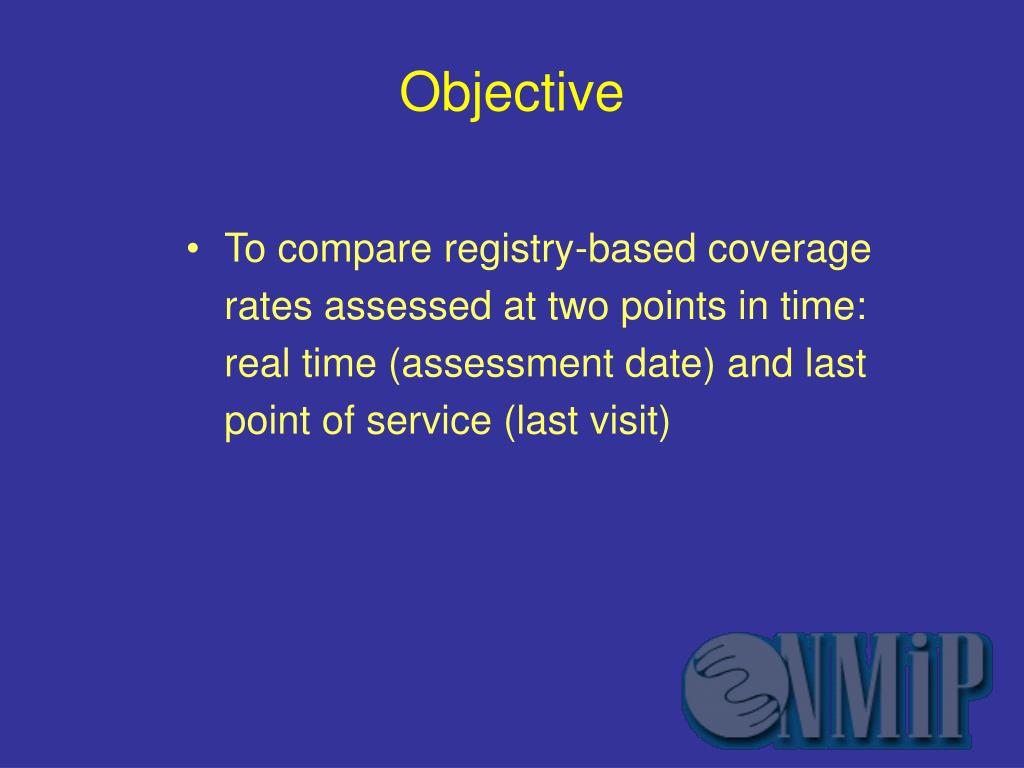 Objective

• To compare registry-based coverage rates assessed at two points in time: real time (assessment date) and last point of service (last visit)

NMiP